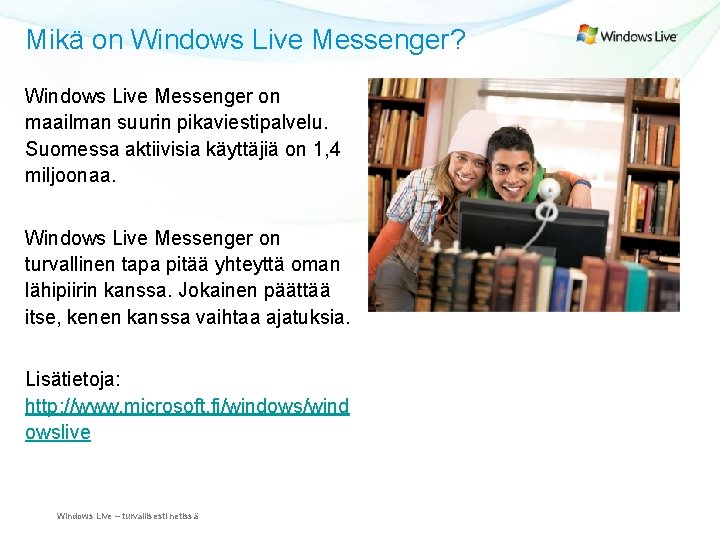 Mikä on Windows Live Messenger?

Windows Live

Windows Live Messenger on maailman suurin pikaviestipalvelu. Suomessa aktiivisia käyttäjiä on 1,4 miljoonaa.

Windows Live Messenger on turvallinen tapa pitää yhteyttä oman lähipiirin kanssa. Jokainen päättää itse, kenen kanssa vaihtaa ajatuksia.

Lisätietoja: http://www.microsoft.fi/windows/windowslive

Windows Live – turvallisesti netissä